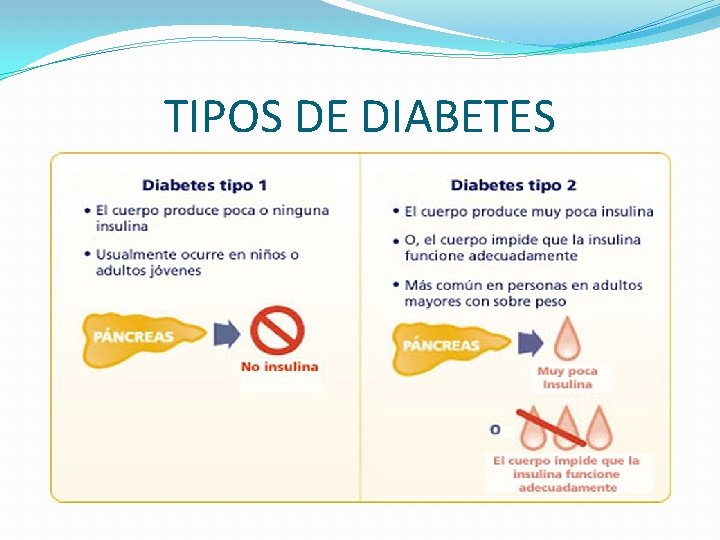 TIPOS DE DIABETES

Diabetes tipo 1

• El cuerpo produce poca o ninguna insulina

• Usualmente ocurre en niños o adultos jóvenes

PÁNCREAS

No insulina

Diabetes tipo 2

• El cuerpo produce muy poca insulina

• O, el cuerpo impide que la insulina funcione adecuadamente

• Más común en personas en adultos mayores con sobre peso

PÁNCREAS

Muy poca Insulina

O

El cuerpo impide que la insulina funcione adecuadamente